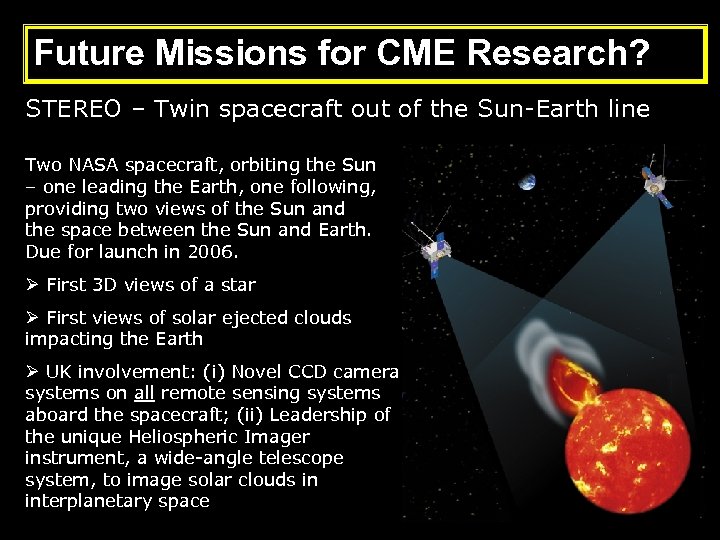 Future Missions for CME Research?

STEREO – Twin spacecraft out of the Sun-Earth line

Two NASA spacecraft, orbiting the Sun – one leading the Earth, one following, providing two views of the Sun and the space between the Sun and Earth. Due for launch in 2006.

➢ First 3D views of a star

➢ First views of solar ejected clouds impacting the Earth

➢ UK involvement: (i) Novel CCD camera systems on all remote sensing systems aboard the spacecraft; (ii) Leadership of the unique Heliospheric Imager instrument, a wide-angle telescope system, to image solar clouds in interplanetary space